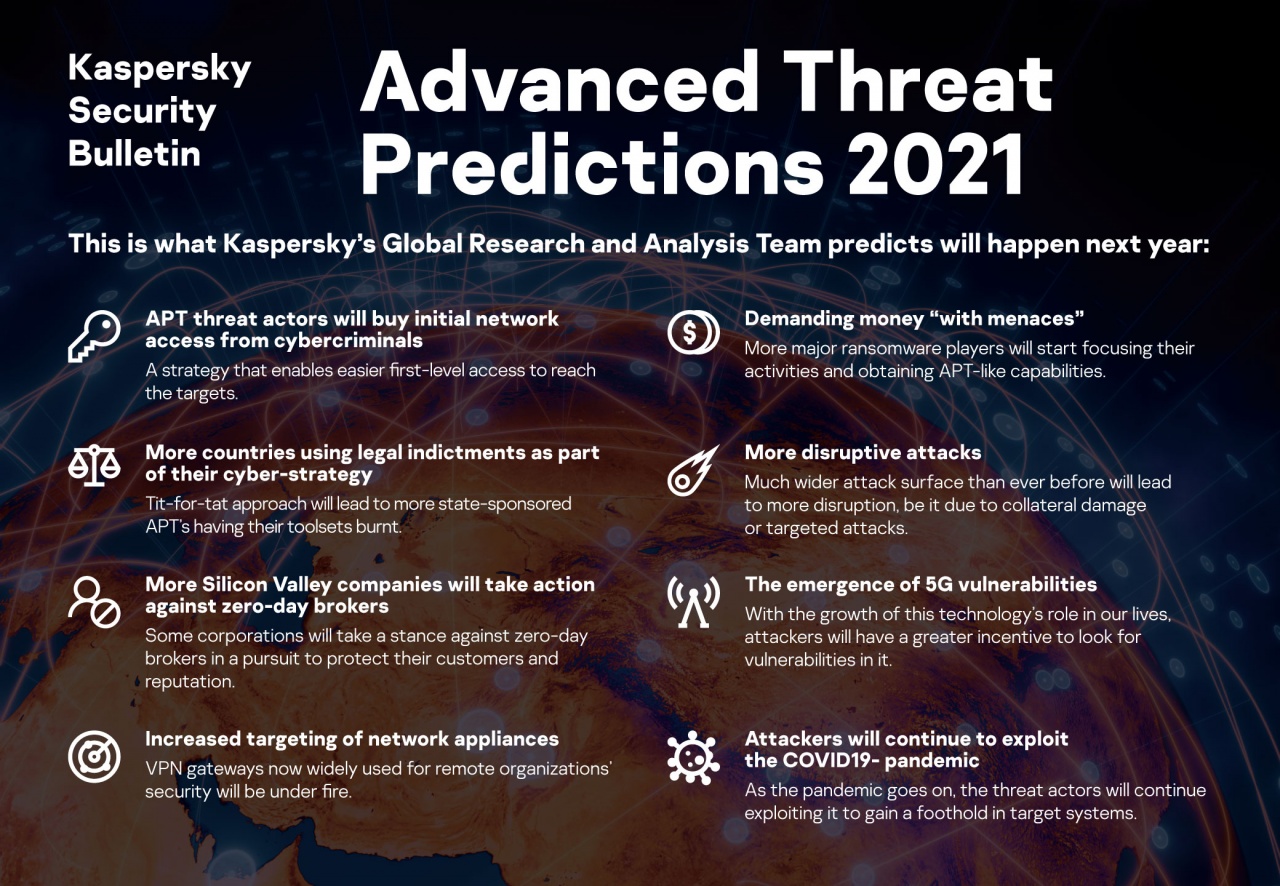 Kaspersky Security Bulletin

Advanced Threat Predictions 2021

This is what Kaspersky's Global Research and Analysis Team predicts will happen next year:

APT threat actors will buy initial network access from cybercriminals
A strategy that enables easier first-level access to reach the targets.

More countries using legal indictments as part of their cyber-strategy
Tit-for-tat approach will lead to more state-sponsored APT's having their toolsets burnt.

More Silicon Valley companies will take action against zero-day brokers
Some corporations will take a stance against zero-day brokers in a pursuit to protect their customers and reputation.

Increased targeting of network appliances
VPN gateways now widely used for remote organizations' security will be under fire.

Demanding money "with menaces"
More major ransomware players will start focusing their activities and obtaining APT-like capabilities.

More disruptive attacks
Much wider attack surface than ever before will lead to more disruption, be it due to collateral damage or targeted attacks.

The emergence of 5G vulnerabilities
With the growth of this technology's role in our lives, attackers will have a greater incentive to look for vulnerabilities in it.

Attackers will continue to exploit the COVID19- pandemic
As the pandemic goes on, the threat actors will continue exploiting it to gain a foothold in target systems.